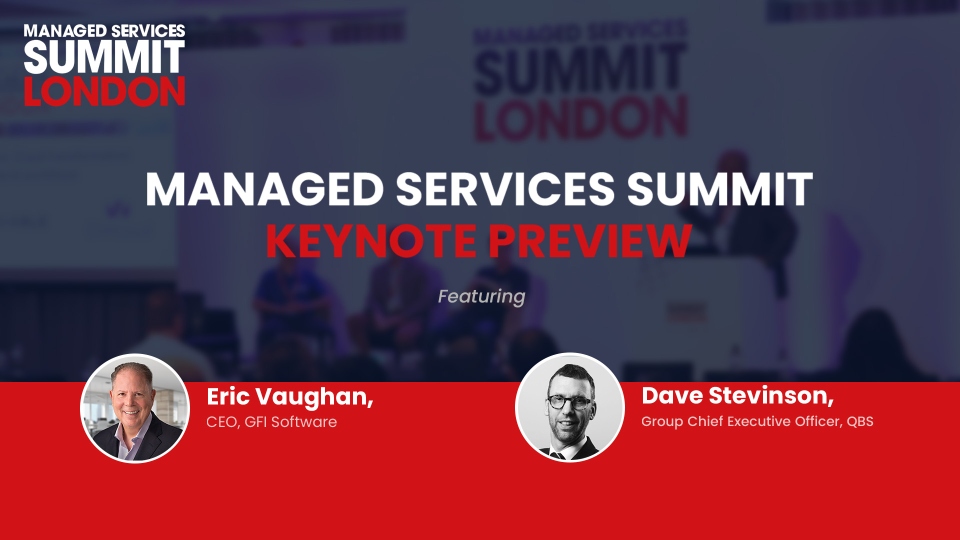 MANAGED SERVICES SUMMIT LONDON

MANAGED SERVICES SUMMIT LONDON

MANAGED SERVICES SUMMIT
KEYNOTE PREVIEW

Featuring

Eric Vaughan,
CEO, GFI Software

Dave Stevinson,
Group Chief Executive Officer, QBS